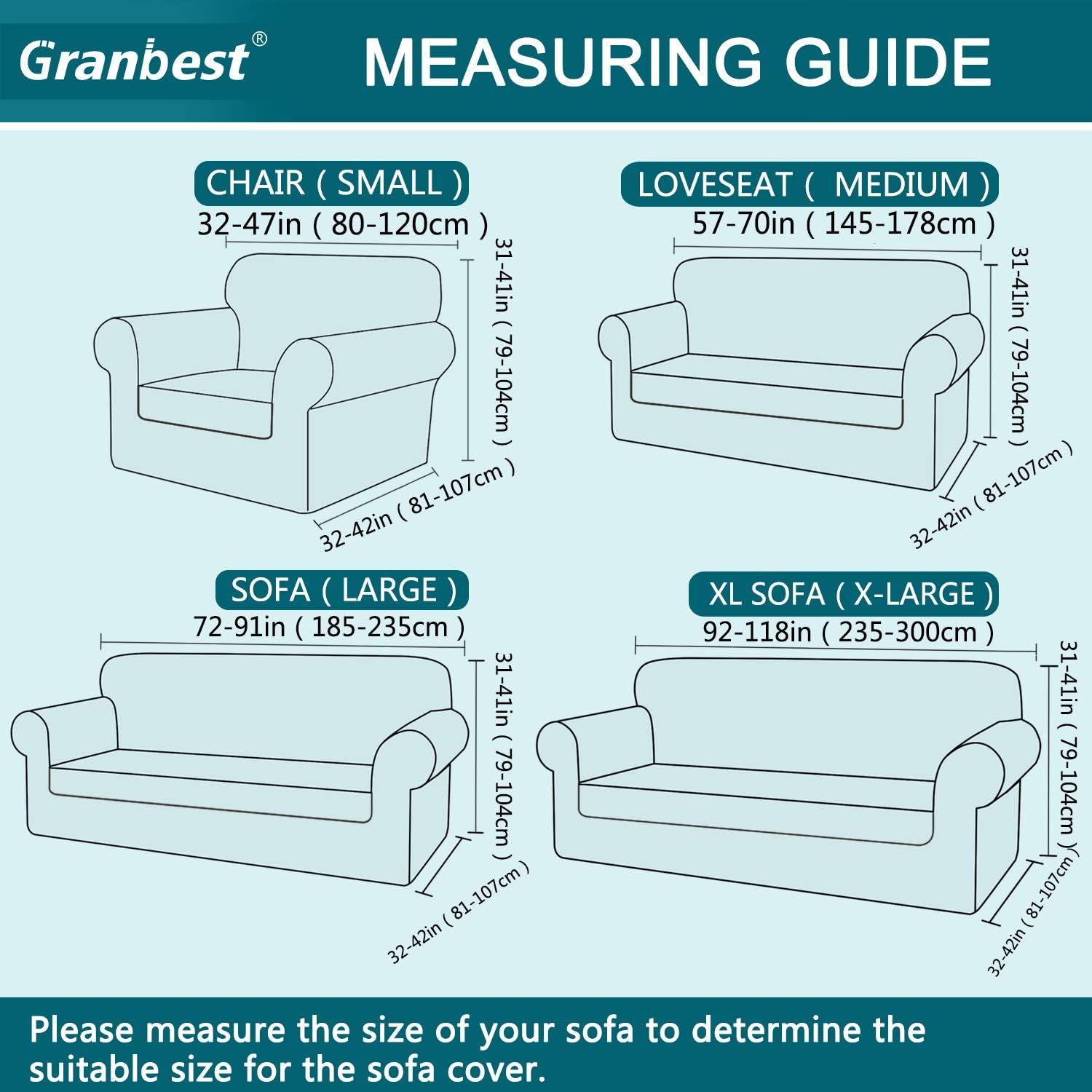 Granbest®

MEASURING GUIDE

CHAIR ( SMALL )
32-47in ( 80-120cm )
31-41in ( 79-104cm )
32-42in ( 81-107cm )

LOVESEAT ( MEDIUM )
57-70in ( 145-178cm )
31-41in ( 79-104cm )
32-42in ( 81-107cm )

SOFA ( LARGE )
72-91in ( 185-235cm )
31-41in ( 79-104cm )
32-42in ( 81-107cm )

XL SOFA ( X-LARGE )
92-118in ( 235-300cm )
31-41in ( 79-104cm )
32-42in ( 81-107cm )

Please measure the size of your sofa to determine the suitable size for the sofa cover.